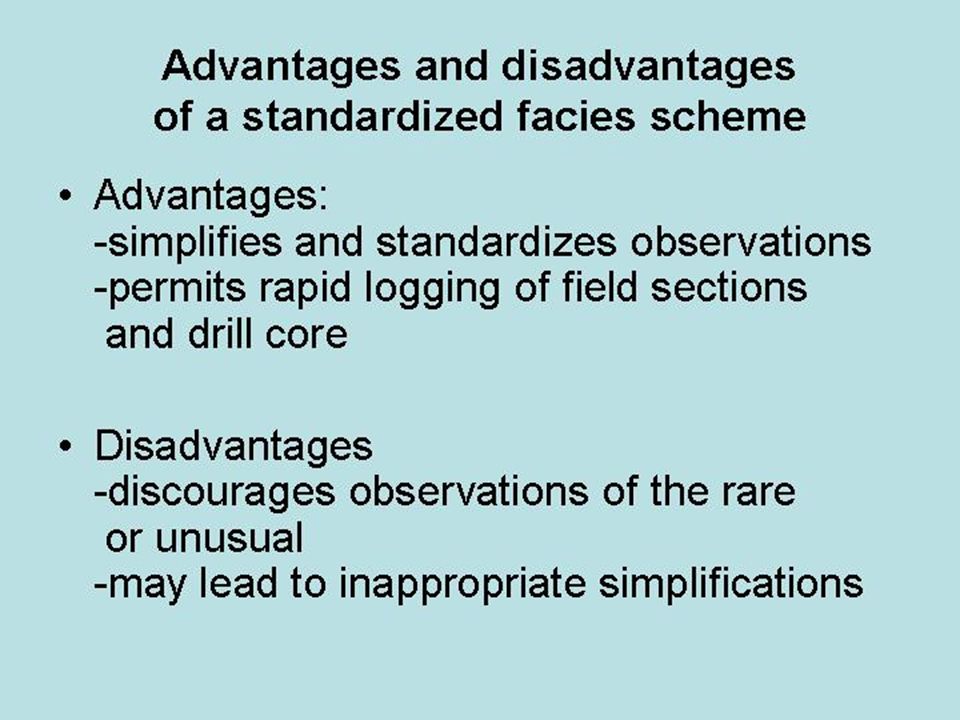 Advantages and disadvantages of a standardized facies scheme

• Advantages:
-simplifies and standardizes observations
-permits rapid logging of field sections and drill core

• Disadvantages
-discourages observations of the rare or unusual
-may lead to inappropriate simplifications